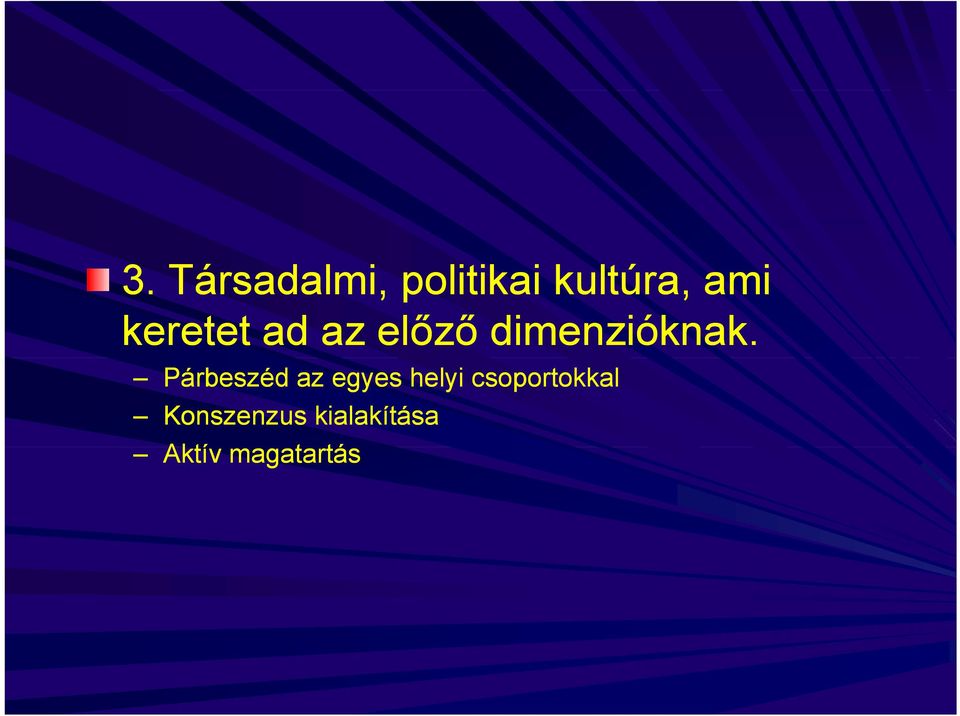 3. Társadalmi, politikai kultúra, ami keretet ad az előző dimenzióknak.

– Párbeszéd az egyes helyi csoportokkal
– Konszenzus kialakítása
– Aktív magatartás